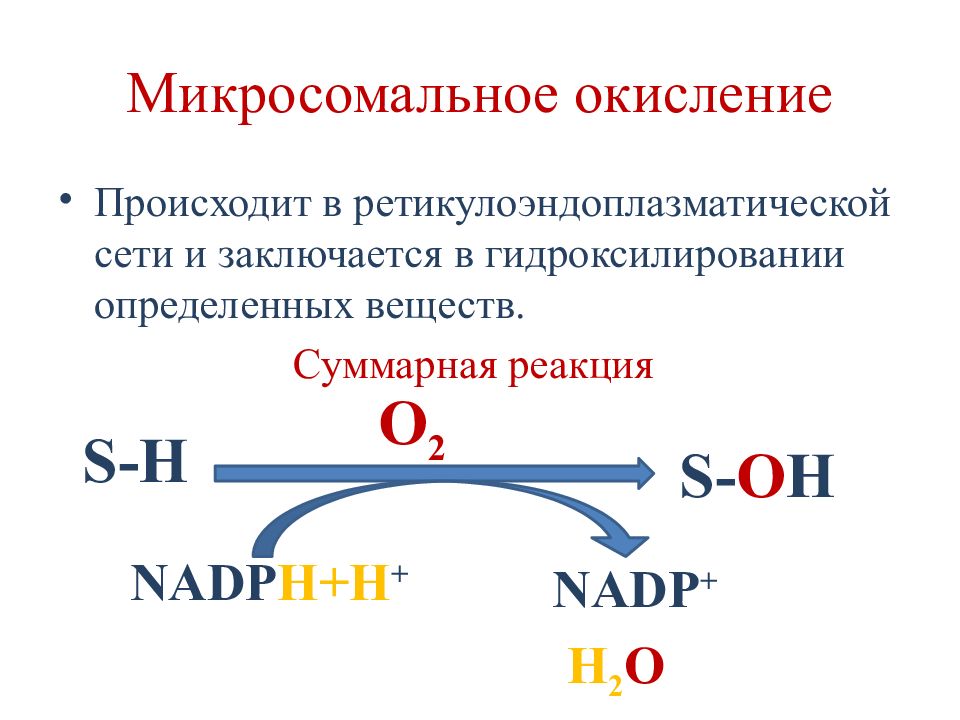 Микросомальное окисление

• Происходит в ретикулоэндоплазматической сети и заключается в гидроксилировании определенных веществ.

Суммарная реакция

$O_2$

S-H

S-OH

$NADPH+H^+$

$NADP^+$

$H_2O$